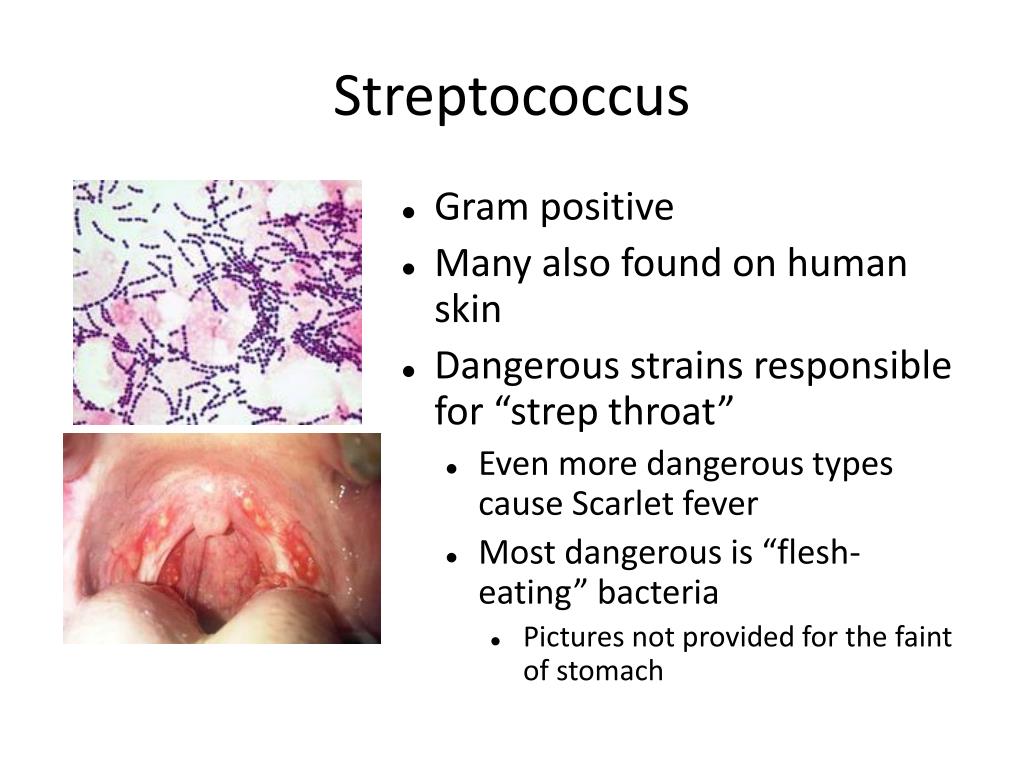 Streptococcus

- Gram positive
- Many also found on human skin
- Dangerous strains responsible for “strep throat”
  - Even more dangerous types cause Scarlet fever
  - Most dangerous is “flesh-eating” bacteria
    - Pictures not provided for the faint of stomach